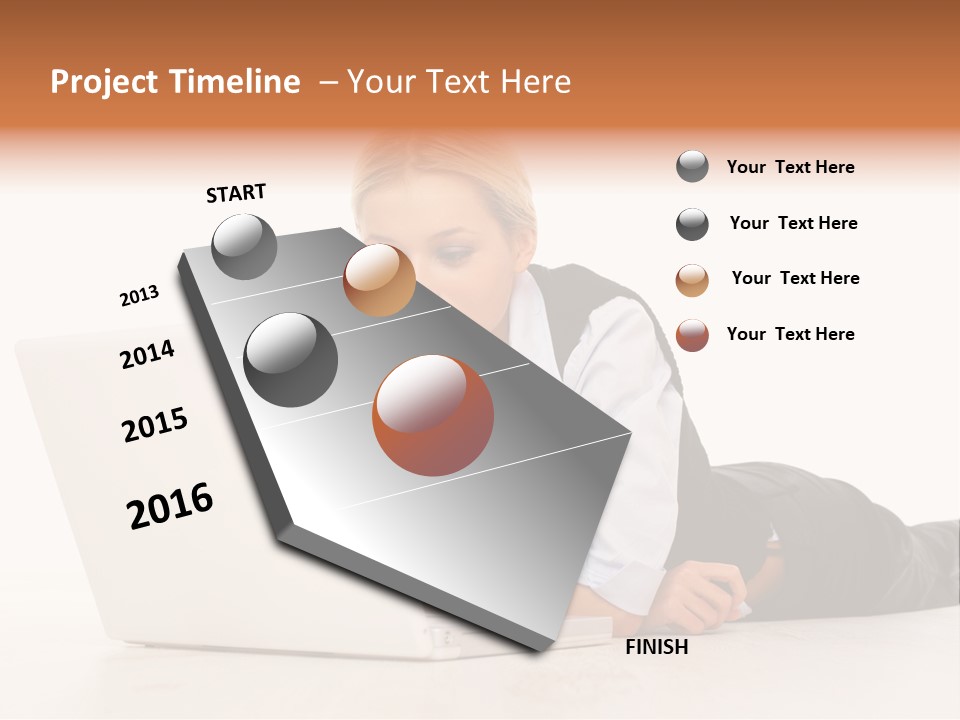 Project Timeline – Your Text Here

START

2013

2014

2015

2016

FINISH

Your Text Here

Your Text Here

Your Text Here

Your Text Here